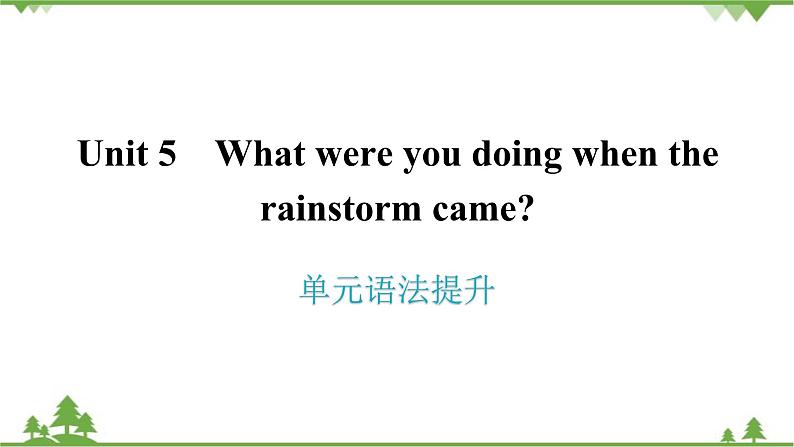 Unit 5 What were you doing when the rainstorm came?

单元语法提升